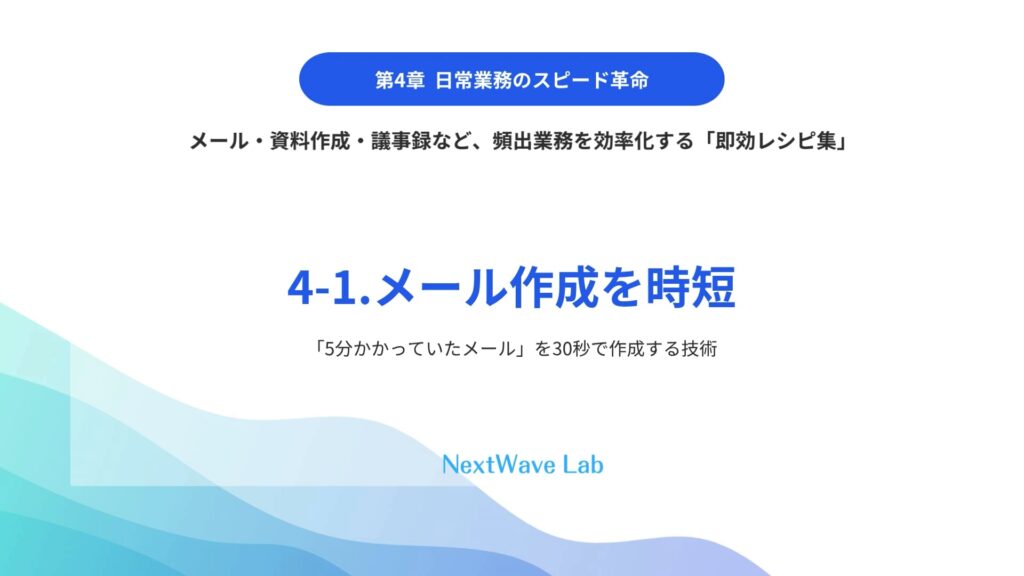 第4章 日常業務のスピード革命

メール・資料作成・議事録など、頻出業務を効率化する「即効レシピ集」

4-1.メール作成を時短

「5分かかっていたメール」を30秒で作成する技術

NextWave Lab